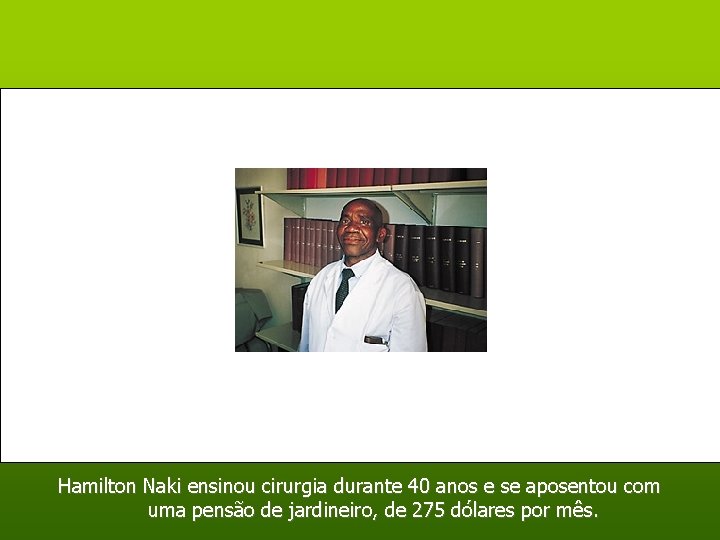 Hamilton Naki ensinou cirurgia durante 40 anos e se aposentou com uma pensão de jardineiro, de 275 dólares por mês.